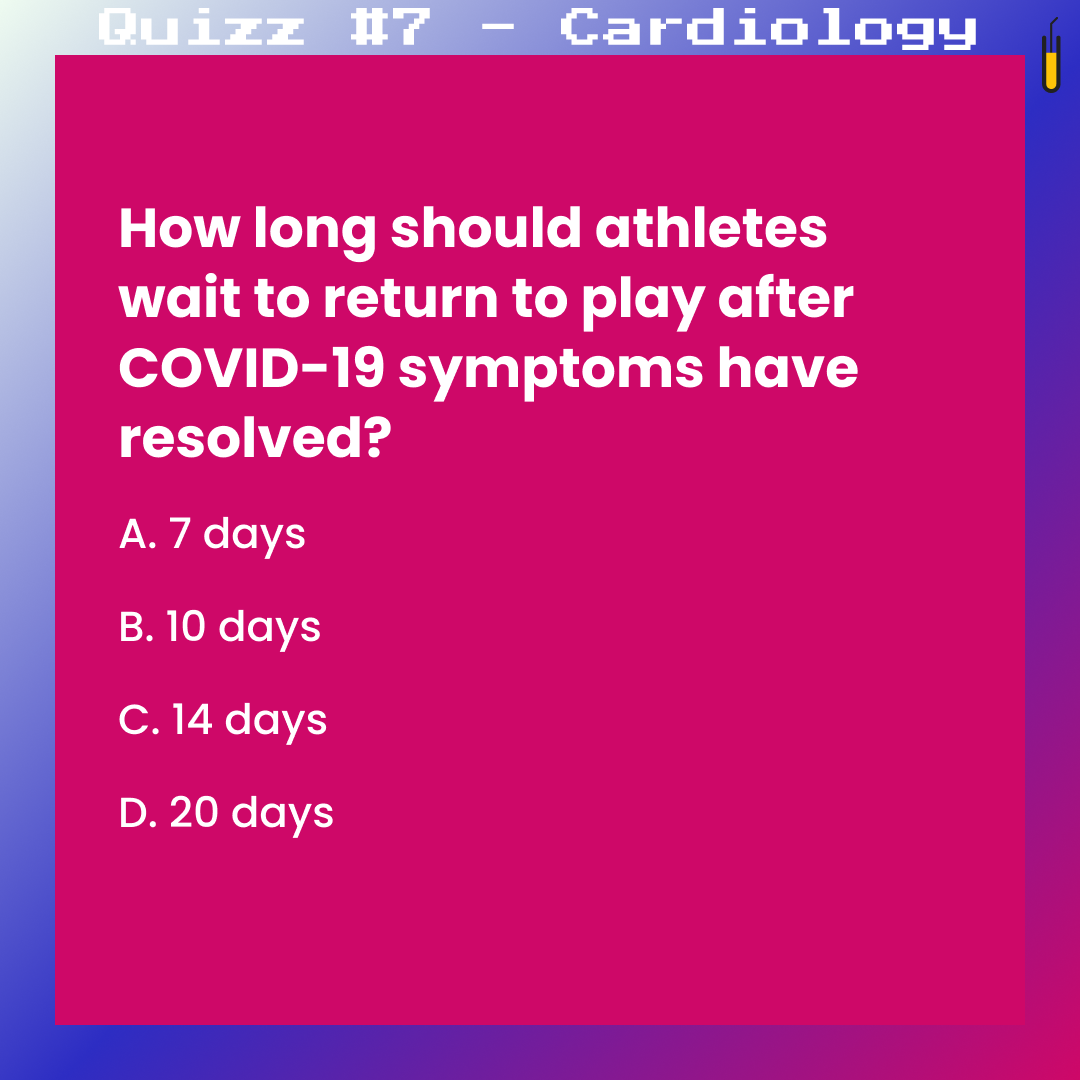 Quizz #7 - Cardiology

How long should athletes wait to return to play after COVID-19 symptoms have resolved?

A. 7 days

B. 10 days

C. 14 days

D. 20 days